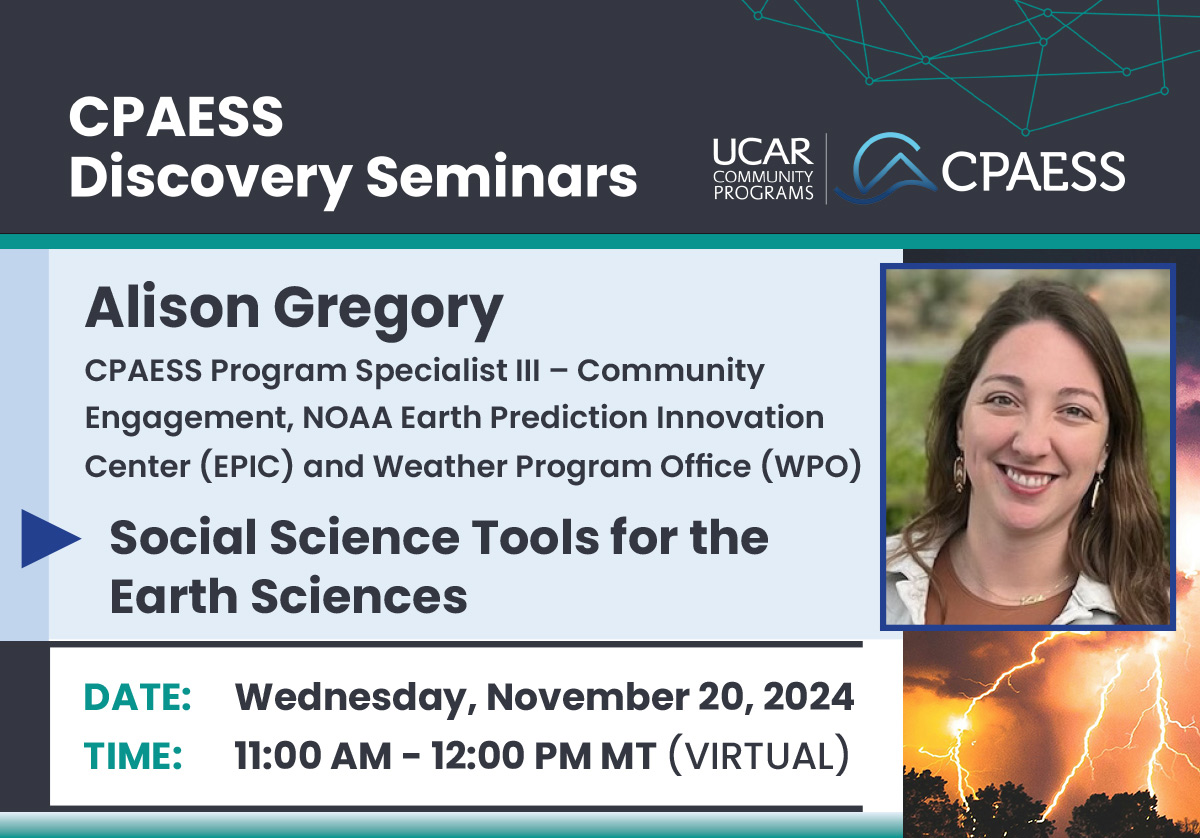 CPAESS Discovery Seminars

UCAR COMMUNITY PROGRAMS | CPAESS

Alison Gregory

CPAESS Program Specialist III – Community Engagement, NOAA Earth Prediction Innovation Center (EPIC) and Weather Program Office (WPO)

Social Science Tools for the Earth Sciences

DATE: Wednesday, November 20, 2024

TIME: 11:00 AM - 12:00 PM MT (VIRTUAL)